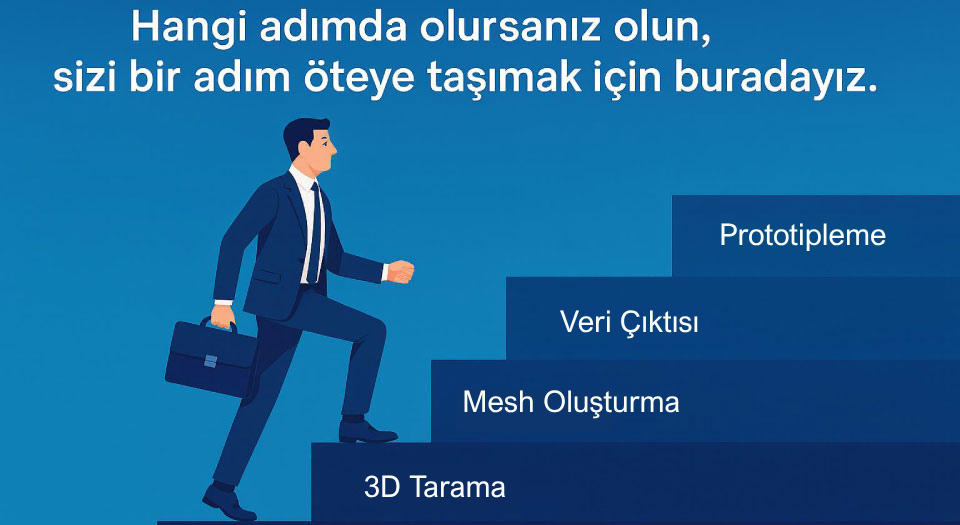 Hangi adımda olursanız olun, sizi bir adım öteye taşımak için buradayız.

Prototipleme

Veri Çıktısı

Mesh Oluşturma

3D Tarama